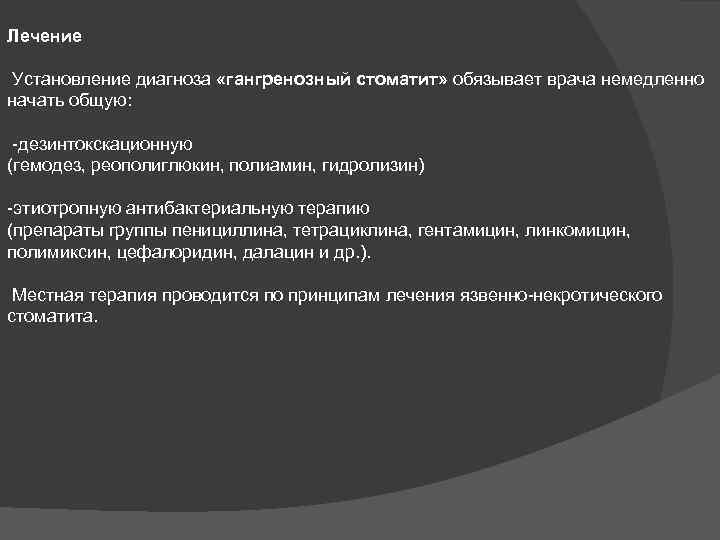 Лечение

Установление диагноза «гангренозный стоматит» обязывает врача немедленно начать общую:

-дезинтокскационную
(гемодез, реополиглюкин, полиамин, гидролизин)

-этиотропную антибактериальную терапию
(препараты группы пенициллина, тетрациклина, гентамицин, линкомицин, полимиксин, цефалоридин, далацин и др.).

Местная терапия проводится по принципам лечения язвенно-некротического стоматита.